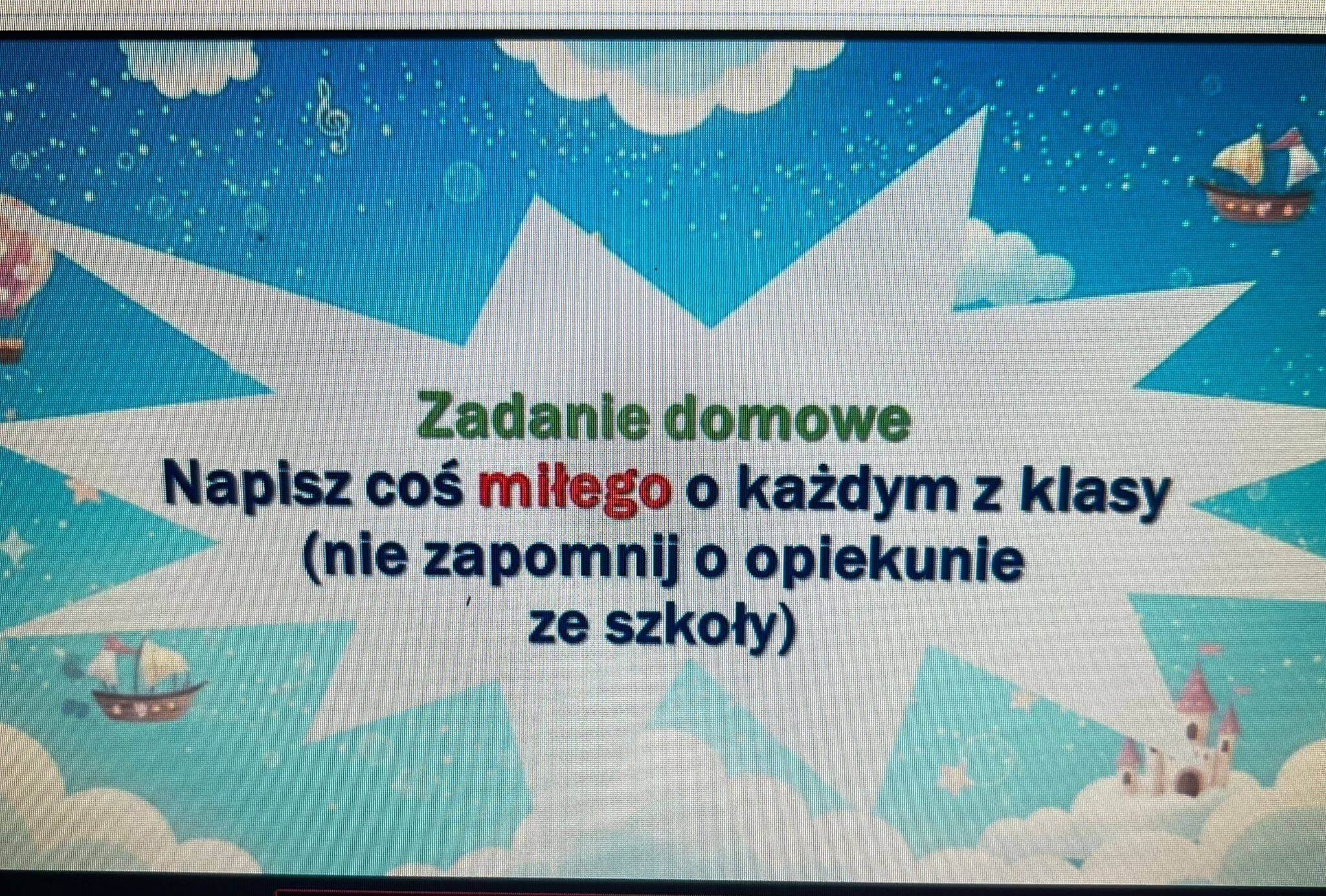 Zadanie domowe
Napisz coś miłego o każdym z klasy (nie zapomnij o opiekunie ze szkoły)